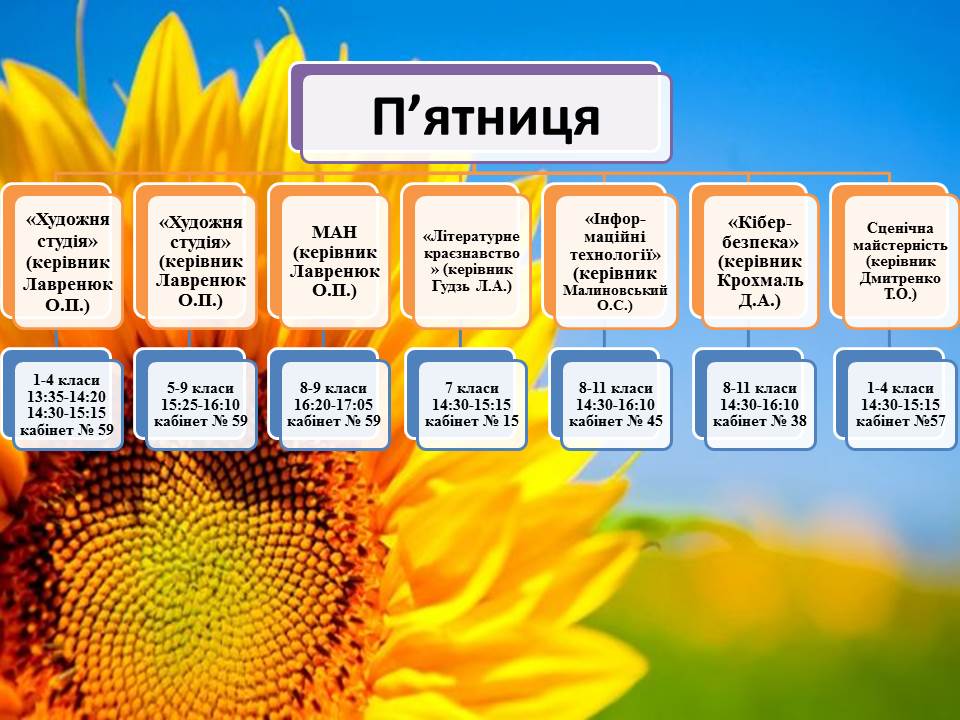 П’ятниця

«Художня студія» (керівник Лавренюк О.П.)

1-4 класи 13:35-14:20 14:30-15:15 кабінет № 59

«Художня студія» (керівник Лавренюк О.П.)

5-9 класи 15:25-16:10 кабінет № 59

МАН (керівник Лавренюк О.П.)

8-9 класи 16:20-17:05 кабінет № 59

«Літературне краєзнавство» (керівник Гудзь Л.А.)

7 класи 14:30-15:15 кабінет № 15

«Інформаційні технології» (керівник Малиновський О.С.)

8-11 класи 14:30-16:10 кабінет № 45

«Кібербезпека» (керівник Крохмаль Д.А.)

8-11 класи 14:30-16:10 кабінет № 38

Сценічна майстерність (керівник Дмитренко Т.О.)

1-4 класи 14:30-15:15 кабінет №57